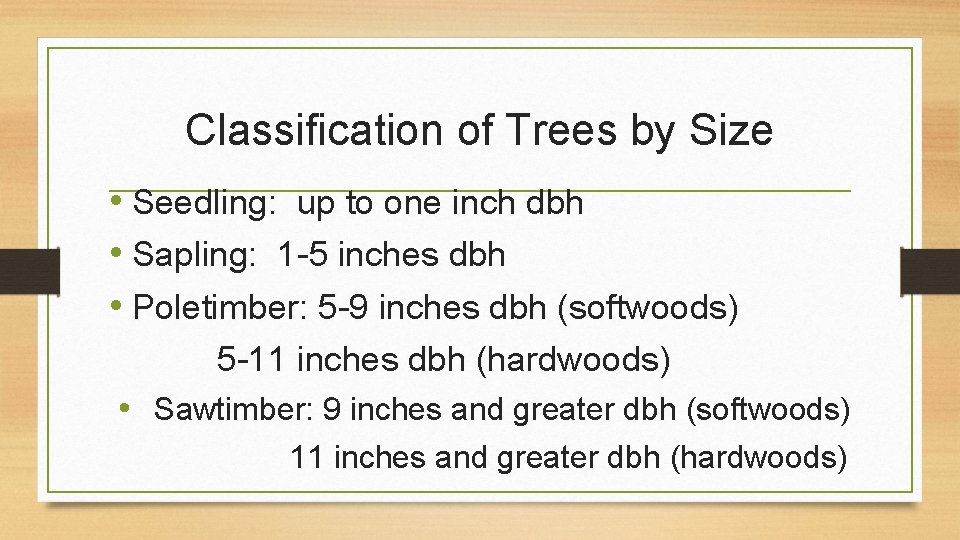 Classification of Trees by Size

• Seedling: up to one inch dbh
• Sapling: 1-5 inches dbh
• Poletimber: 5-9 inches dbh (softwoods)
5-11 inches dbh (hardwoods)
• Sawtimber: 9 inches and greater dbh (softwoods)
11 inches and greater dbh (hardwoods)